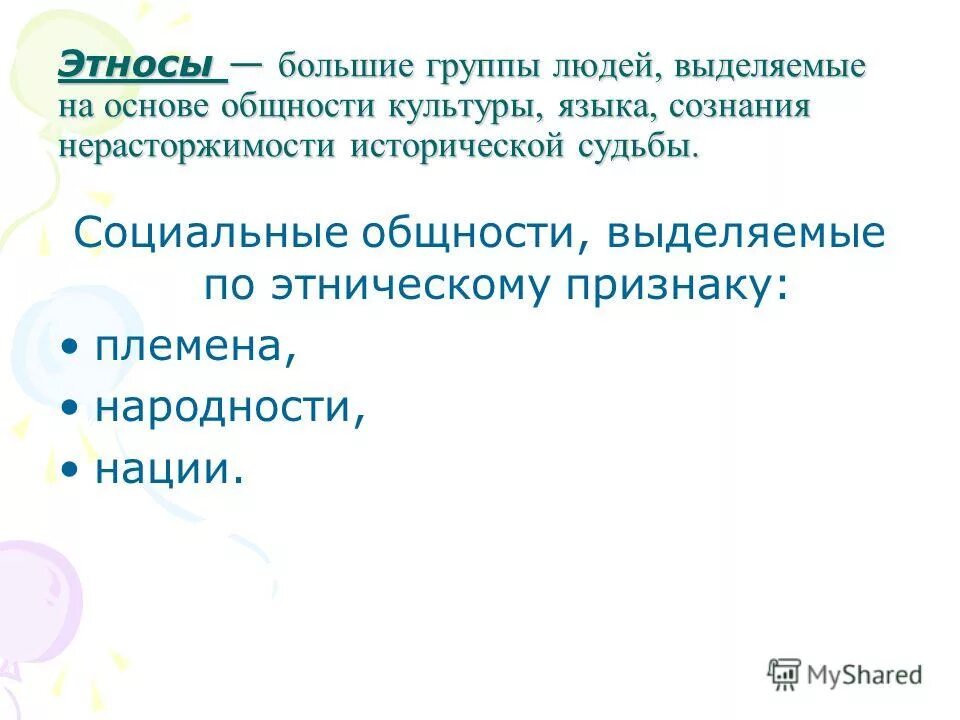 Этносы — большие группы людей, выделяемые на основе общности культуры, языка, сознания нерасторжимости исторической судьбы.

Социальные общности, выделяемые по этническому признаку:

• племена,
• народности,
• нации.

MyShared